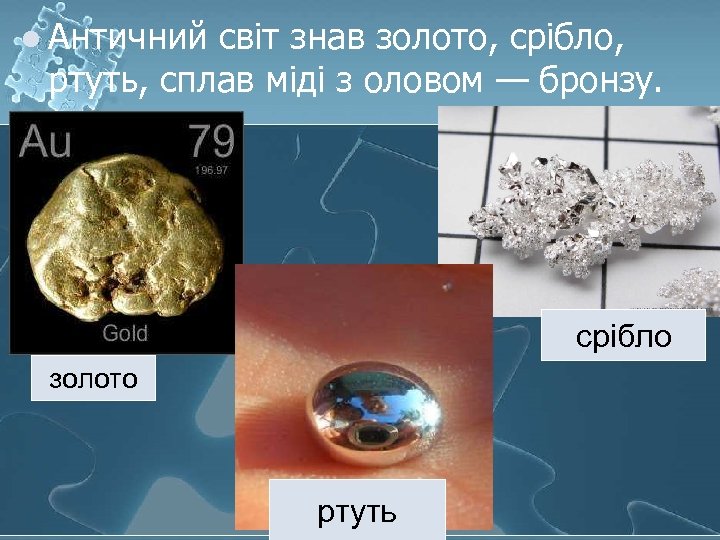 Античний світ знав золото, срібло, ртуть, сплав міді з оловом — бронзу.

Au 79
196.97
Gold

золото

срібло

ртуть